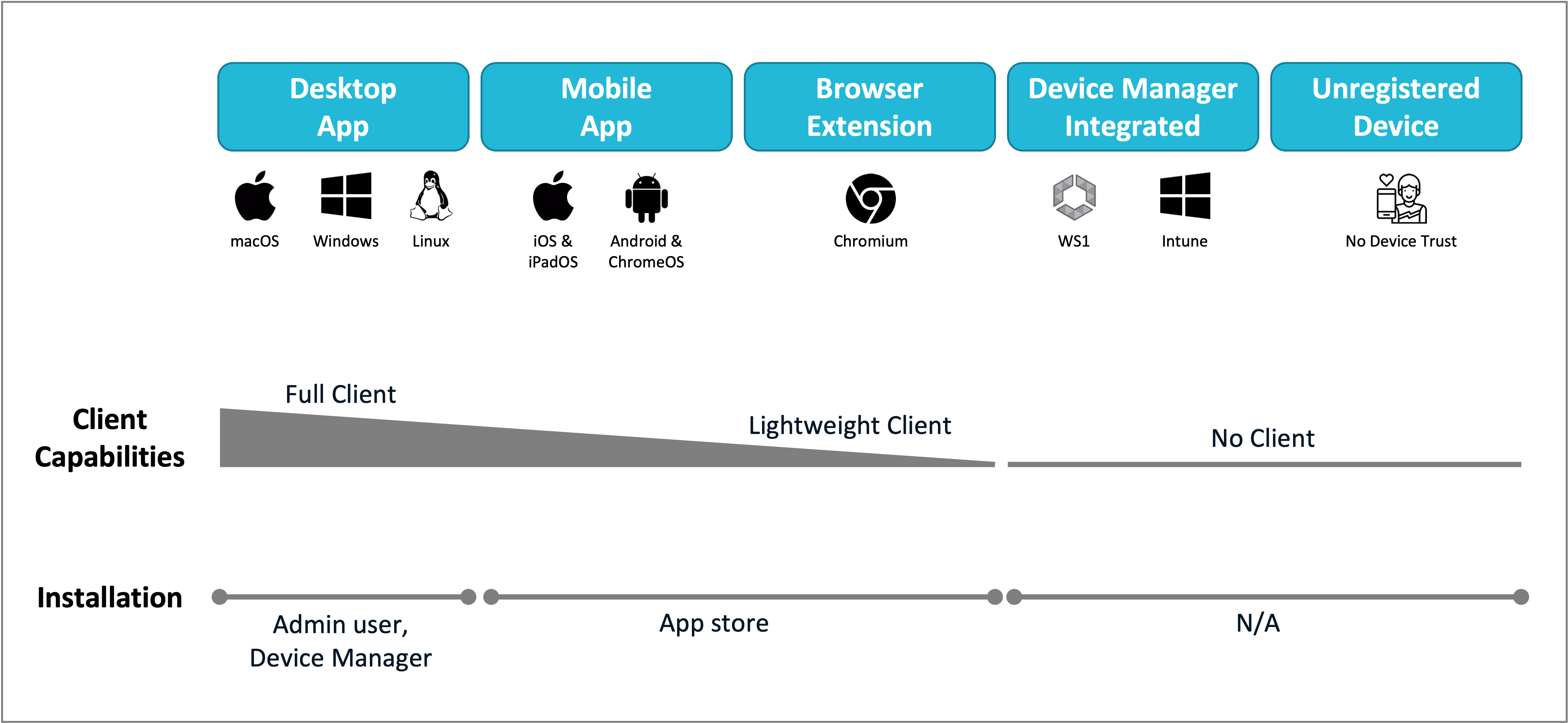 Desktop App

Mobile App

Browser Extension

Device Manager Integrated

Unregistered Device

macOS Windows Linux

iOS & iPadOS Android & ChromeOS

Chromium

WS1 Intune

No Device Trust

Client Capabilities

Full Client

Lightweight Client

No Client

Installation

Admin user, Device Manager

App store

N/A